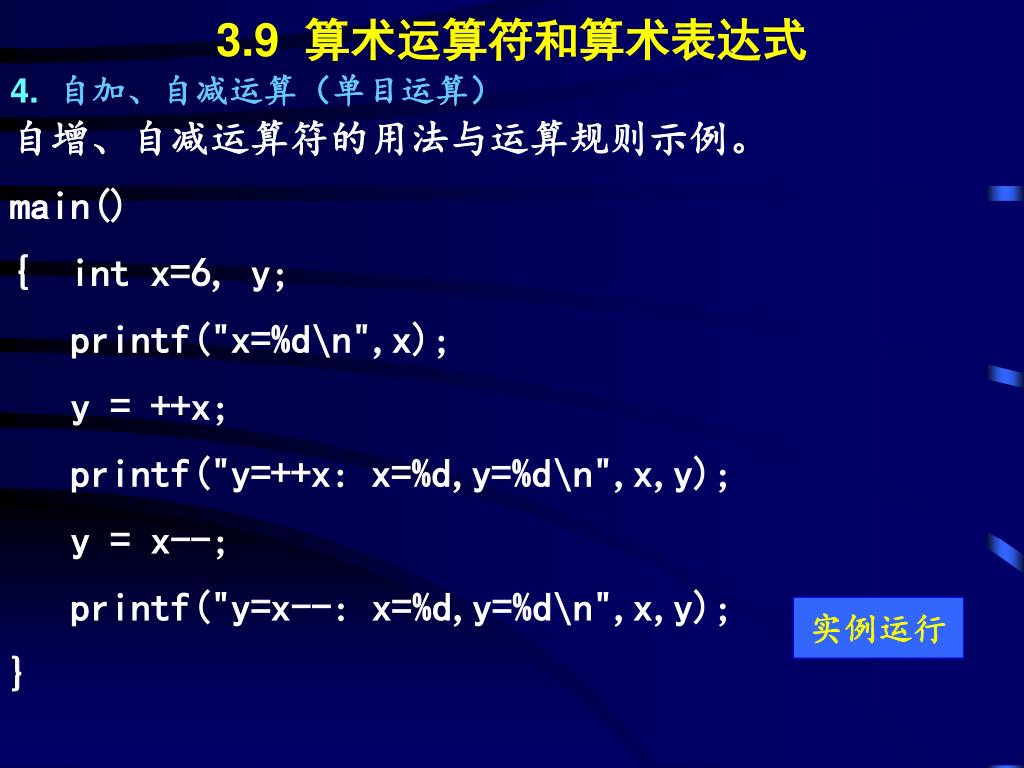 3.9 算术运算符和算术表达式

4. 自加、自减运算（单目运算）

自增、自减运算符的用法与运算规则示例。

main()

{ int x=6, y;

printf("x=%d\n",x);

y = ++x;

printf("y=++x: x=%d,y=%d\n",x,y);

y = x--;

printf("y=x--: x=%d,y=%d\n",x,y);

}

实例运行